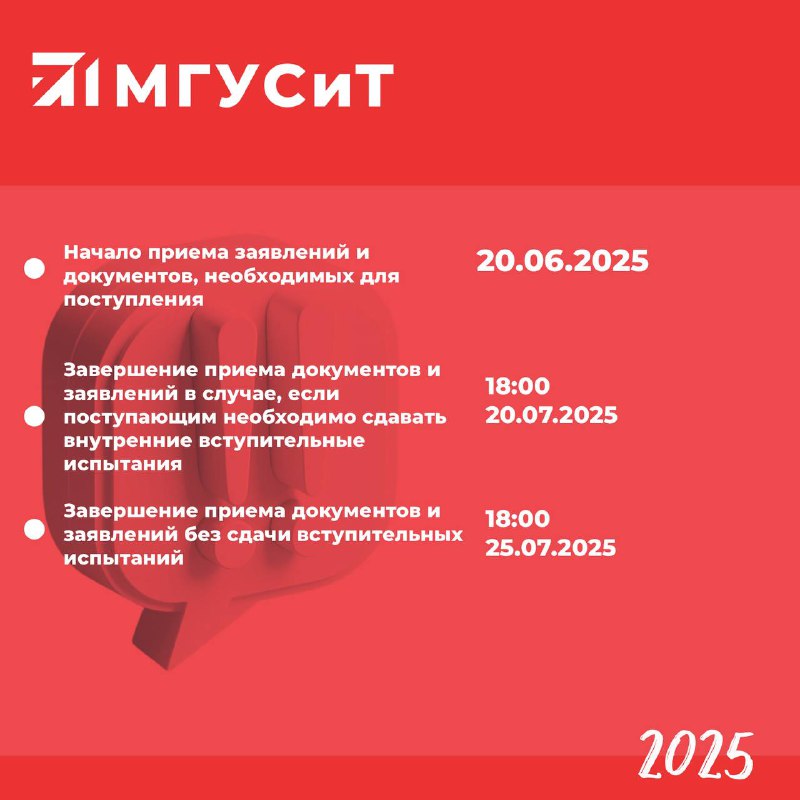 МГУСиТ

Начало приема заявлений и документов, необходимых для поступления
20.06.2025

Завершение приема документов и заявлений в случае, если поступающим необходимо сдавать внутренние вступительные испытания
18:00
20.07.2025

Завершение приема документов и заявлений без сдачи вступительных испытаний
18:00
25.07.2025

2025